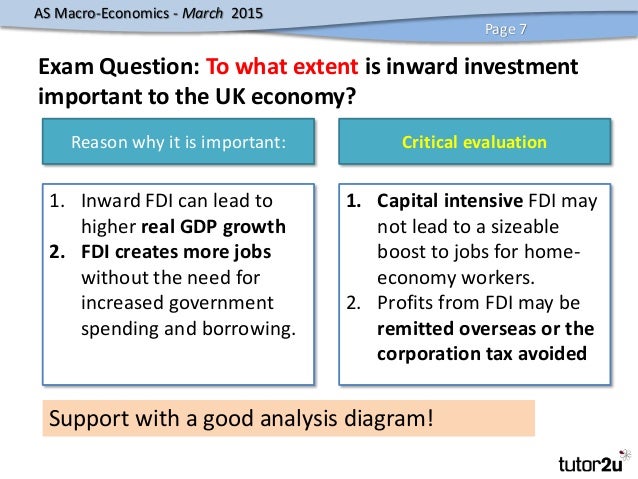 AS Macro-Economics - March 2015

Page 7

Exam Question: To what extent is inward investment important to the UK economy?

Reason why it is important:

1. Inward FDI can lead to higher real GDP growth
2. FDI creates more jobs without the need for increased government spending and borrowing.

Critical evaluation

1. Capital intensive FDI may not lead to a sizeable boost to jobs for home-economy workers.
2. Profits from FDI may be remitted overseas or the corporation tax avoided

Support with a good analysis diagram!

tutor2u